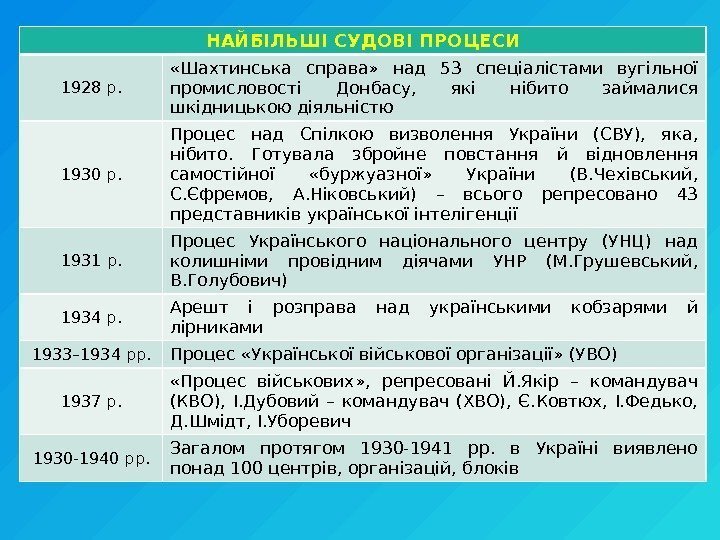 | НАЙБІЛЬШІ СУДОВІ ПРОЦЕСИ | |
|---|---|
| 1928 р. | «Шахтинська справа» над 53 спеціалістами вугільної промисловості Донбасу, які нібито займалися шкідницькою діяльністю |
| 1930 р. | Процес над Спілкою визволення України (СВУ), яка, нібито. Готувала збройне повстання й відновлення самостійної «буржуазної» України (В.Чехівський, С.Єфремов, А.Ніковський) – всього репресовано 43 представників української інтелігенції |
| 1931 р. | Процес Українського національного центру (УНЦ) над колишніми провідним діячами УНР (М.Грушевський, В.Голубович) |
| 1934 р. | Арешт і розправа над українськими кобзарями й лірниками |
| 1933–1934 рр. | Процес «Української військової організації» (УВО) |
| 1937 р. | «Процес військових», репресовані Й.Якір – командувач (КВО), І.Дубовий – командувач (ХВО), Є.Ковтюх, І.Федько, Д.Шмідт, І.Уборевич |
| 1930-1940 рр. | Загалом протягом 1930-1941 рр. в Україні виявлено понад 100 центрів, організацій, блоків |